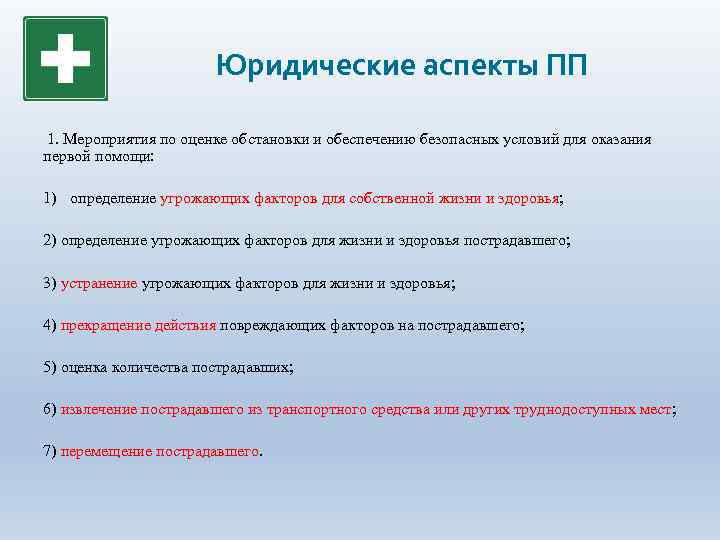 Юридические аспекты ПП

1. Мероприятия по оценке обстановки и обеспечению безопасных условий для оказания первой помощи:

1) определение угрожающих факторов для собственной жизни и здоровья;

2) определение угрожающих факторов для жизни и здоровья пострадавшего;

3) устранение угрожающих факторов для жизни и здоровья;

4) прекращение действия повреждающих факторов на пострадавшего;

5) оценка количества пострадавших;

6) извлечение пострадавшего из транспортного средства или других труднодоступных мест;

7) перемещение пострадавшего.